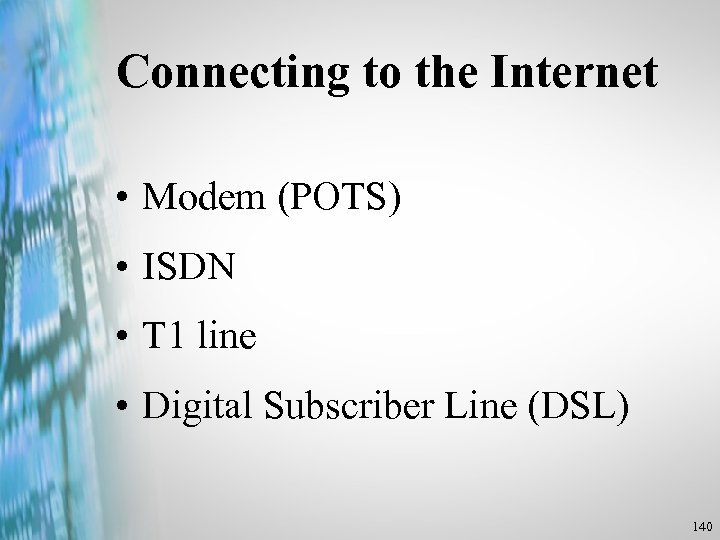 Connecting to the Internet

• Modem (POTS)
• ISDN
• T1 line
• Digital Subscriber Line (DSL)

140